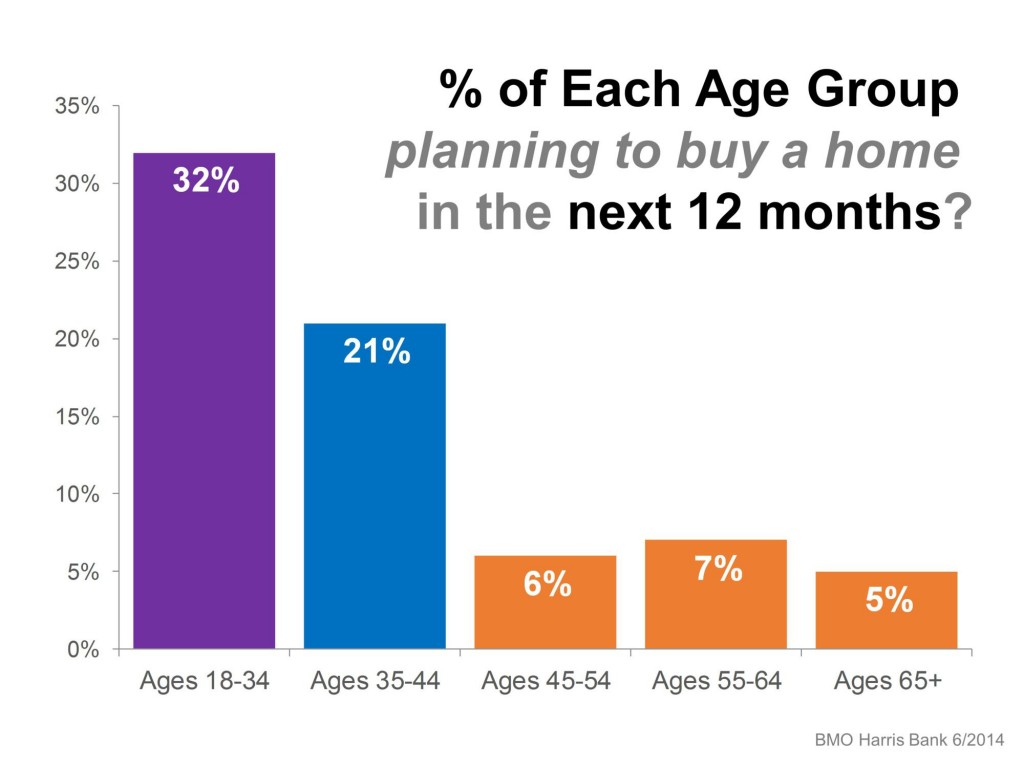 % of Each Age Group
planning to buy a home
in the next 12 months?

35%
30%
25%
20%
15%
10%
5%
0%

32%
21%
6%
7%
5%

Ages 18-34
Ages 35-44
Ages 45-54
Ages 55-64
Ages 65+

BMO Harris Bank 6/2014